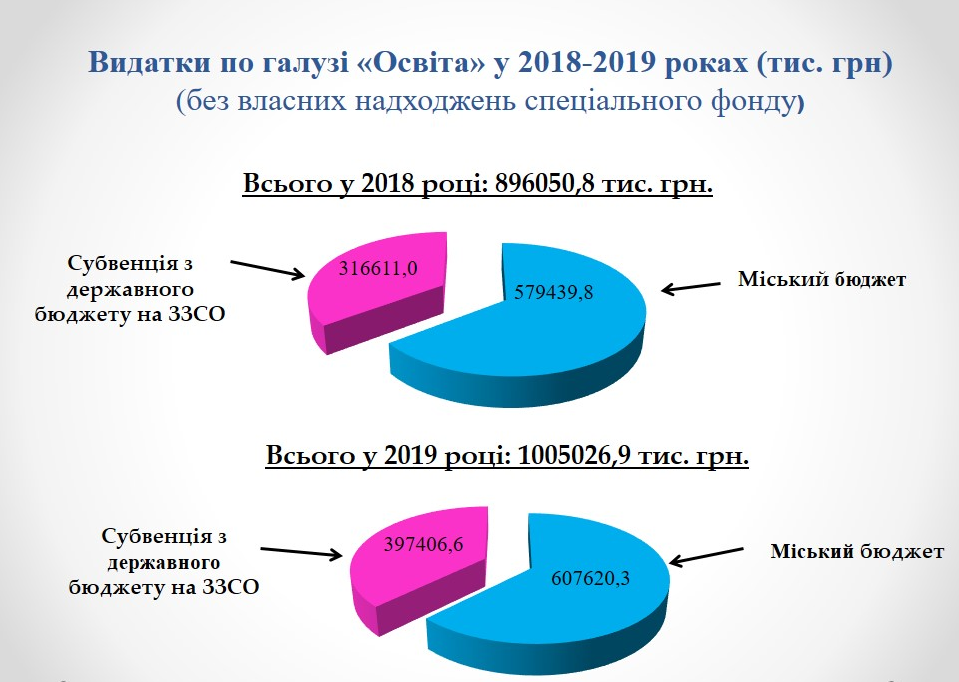 Видатки по галузі «Освіта» у 2018-2019 роках (тис. грн)
(без власних надходжень спеціального фонду)

Всього у 2018 році: 896050,8 тис. грн.

Субвенція з державного бюджету на ЗЗСО

316611,0

579439,8

Міський бюджет

Всього у 2019 році: 1005026,9 тис. грн.

Субвенція з державного бюджету на ЗЗСО

397406,6

607620,3

Міський бюджет